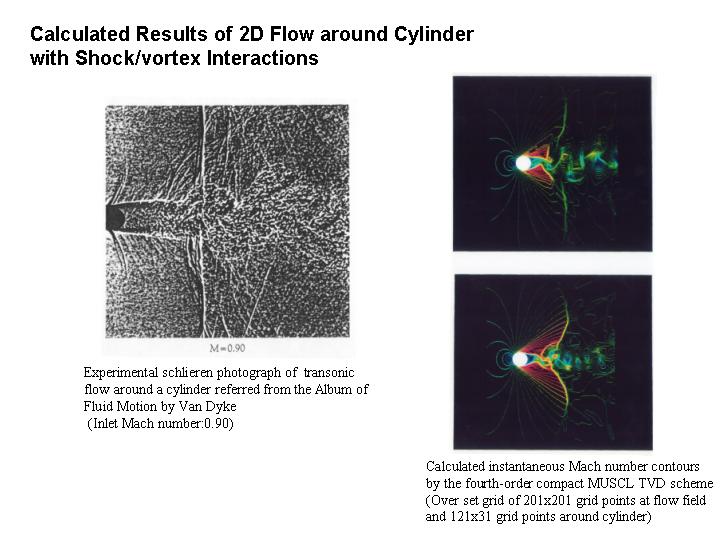 Calculated Results of 2D Flow around Cylinder with Shock/vortex Interactions

M=0.90

Experimental schlieren photograph of transonic flow around a cylinder referred from the Album of Fluid Motion by Van Dyke
(Inlet Mach number:0.90)

Calculated instantaneous Mach number contours by the fourth-order compact MUSCL TVD scheme
(Over set grid of 201x201 grid points at flow field and 121x31 grid points around cylinder)